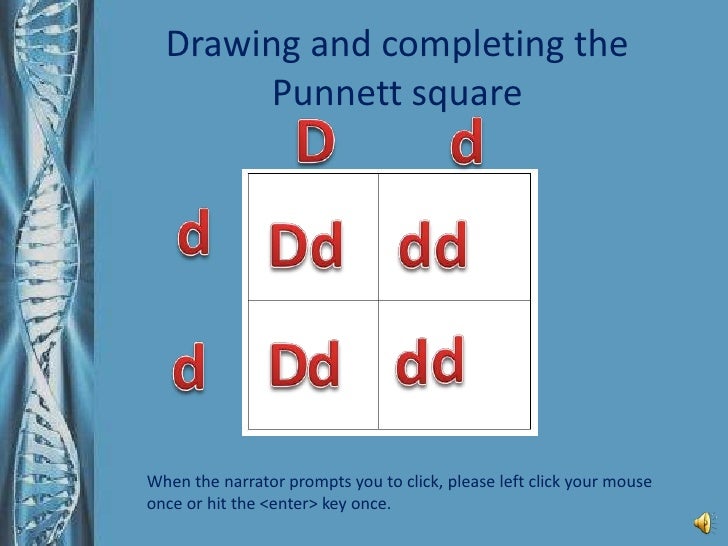 Drawing and completing the Punnett square

| | D | d |
|---|---|---|
| d | Dd | dd |
| d | Dd | dd |

When the narrator prompts you to click, please left click your mouse once or hit the <enter> key once.